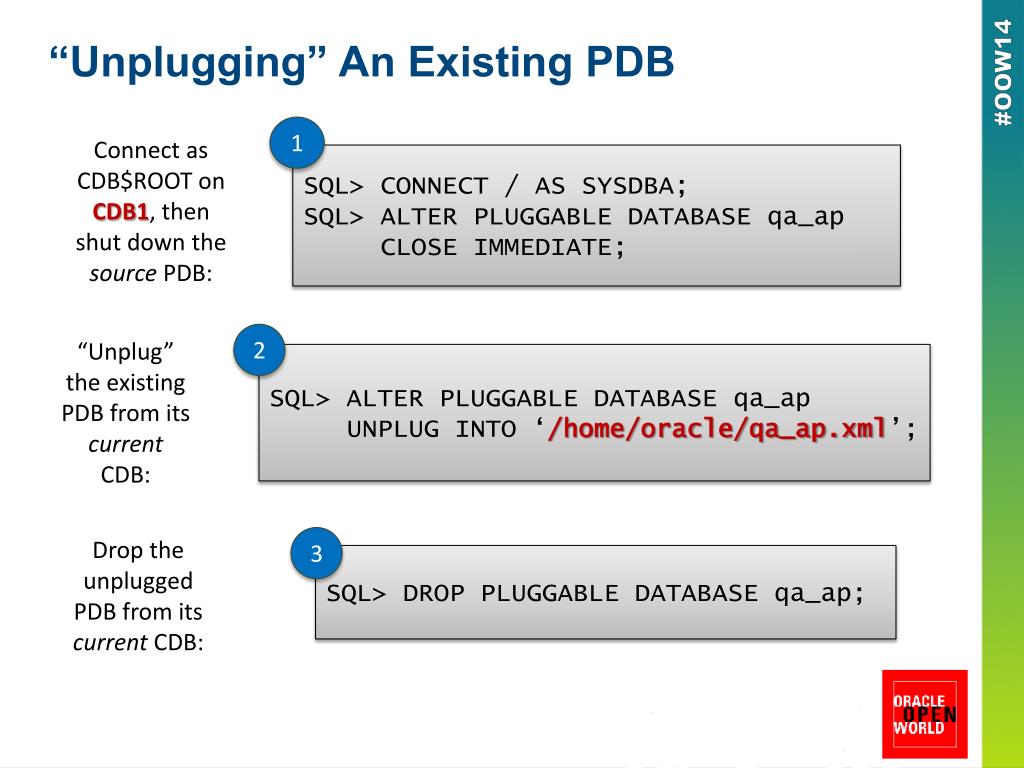 “Unplugging” An Existing PDB

#OOW14

Connect as CDB$ROOT on CDB1, then shut down the source PDB:

1

SQL> CONNECT / AS SYSDBA;
SQL> ALTER PLUGGABLE DATABASE qa_ap
     CLOSE IMMEDIATE;

“Unplug” the existing PDB from its current CDB:

2

SQL> ALTER PLUGGABLE DATABASE qa_ap
     UNPLUG INTO ‘/home/oracle/qa_ap.xml’;

Drop the unplugged PDB from its current CDB:

3

SQL> DROP PLUGGABLE DATABASE qa_ap;

ORACLE OPEN WORLD